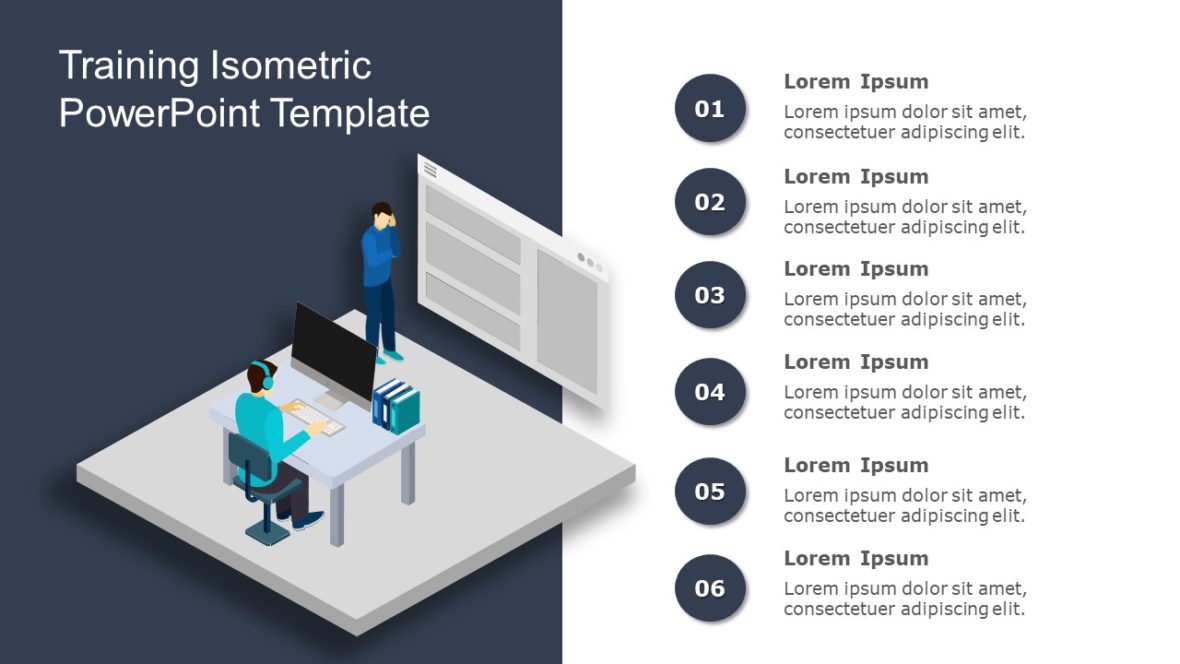 Training Isometric PowerPoint Template

01

Lorem Ipsum

Lorem ipsum dolor sit amet, consectetuer adipiscing elit.

02

Lorem Ipsum

Lorem ipsum dolor sit amet, consectetuer adipiscing elit.

03

Lorem Ipsum

Lorem ipsum dolor sit amet, consectetuer adipiscing elit.

04

Lorem Ipsum

Lorem ipsum dolor sit amet, consectetuer adipiscing elit.

05

Lorem Ipsum

Lorem ipsum dolor sit amet, consectetuer adipiscing elit.

06

Lorem Ipsum

Lorem ipsum dolor sit amet, consectetuer adipiscing elit.